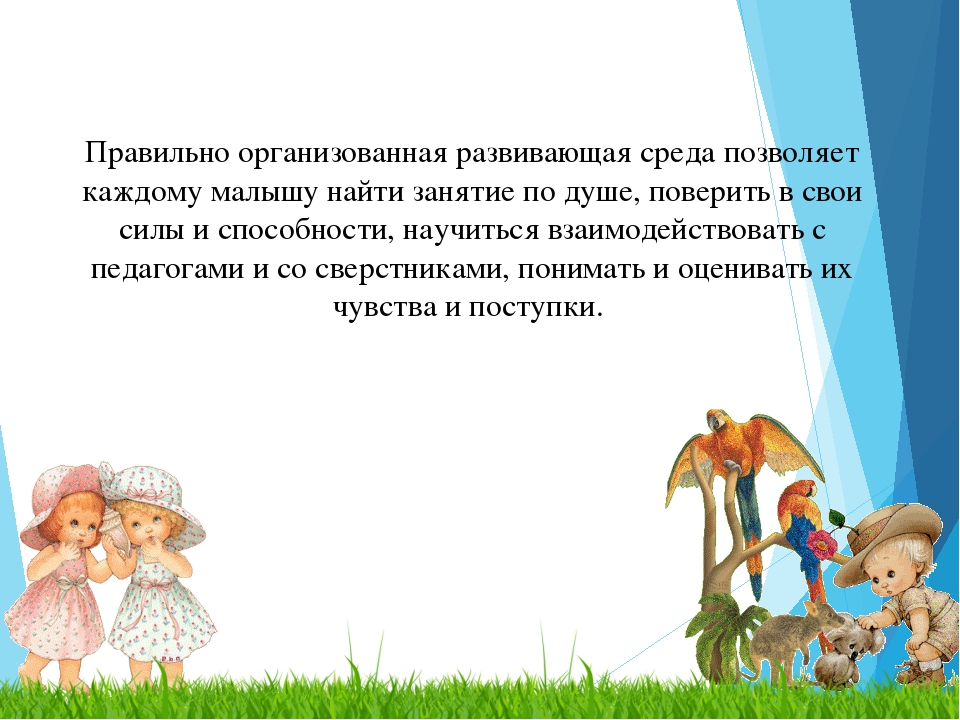 Правильно организованная развивающая среда позволяет каждому малышу найти занятие по душе, поверить в свои силы и способности, научиться взаимодействовать с педагогами и со сверстниками, понимать и оценивать их чувства и поступки.